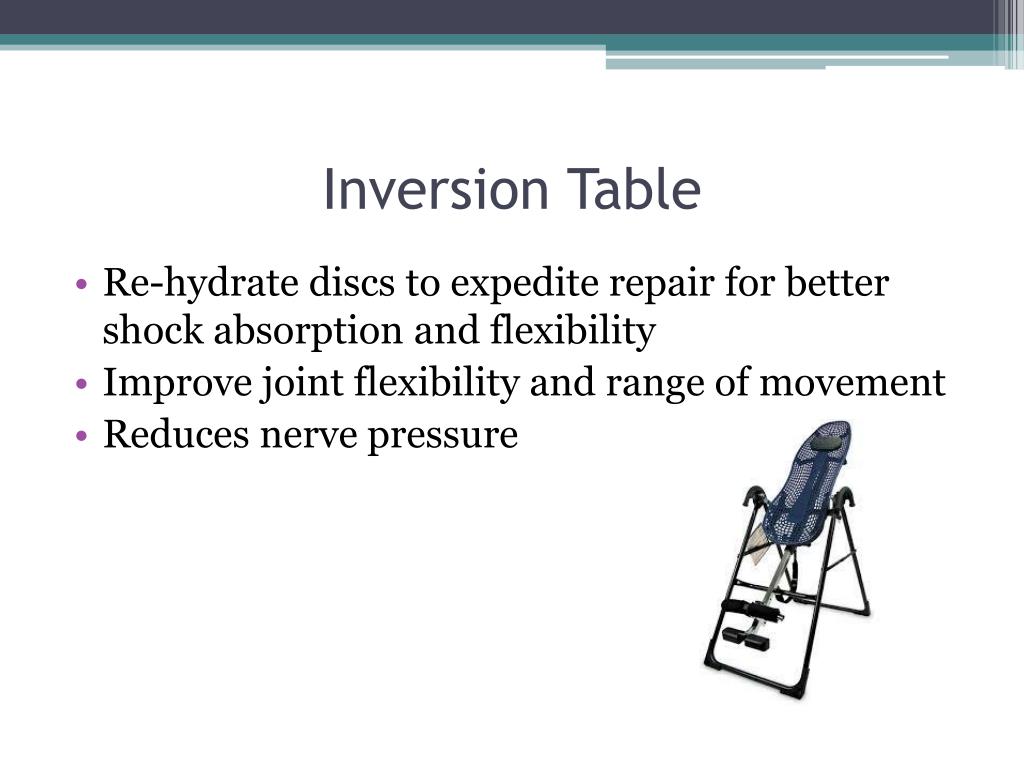 Inversion Table

• Re-hydrate discs to expedite repair for better shock absorption and flexibility
• Improve joint flexibility and range of movement
• Reduces nerve pressure